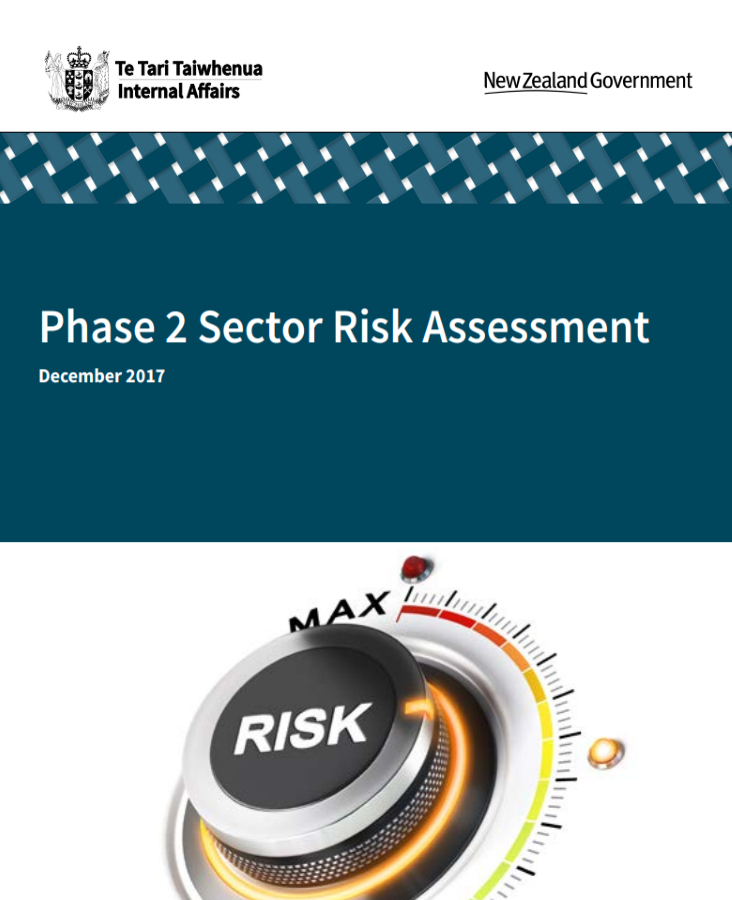 Te Tari Taiwhenua
Internal Affairs

New Zealand Government

Phase 2 Sector Risk Assessment

December 2017

MAX

RISK